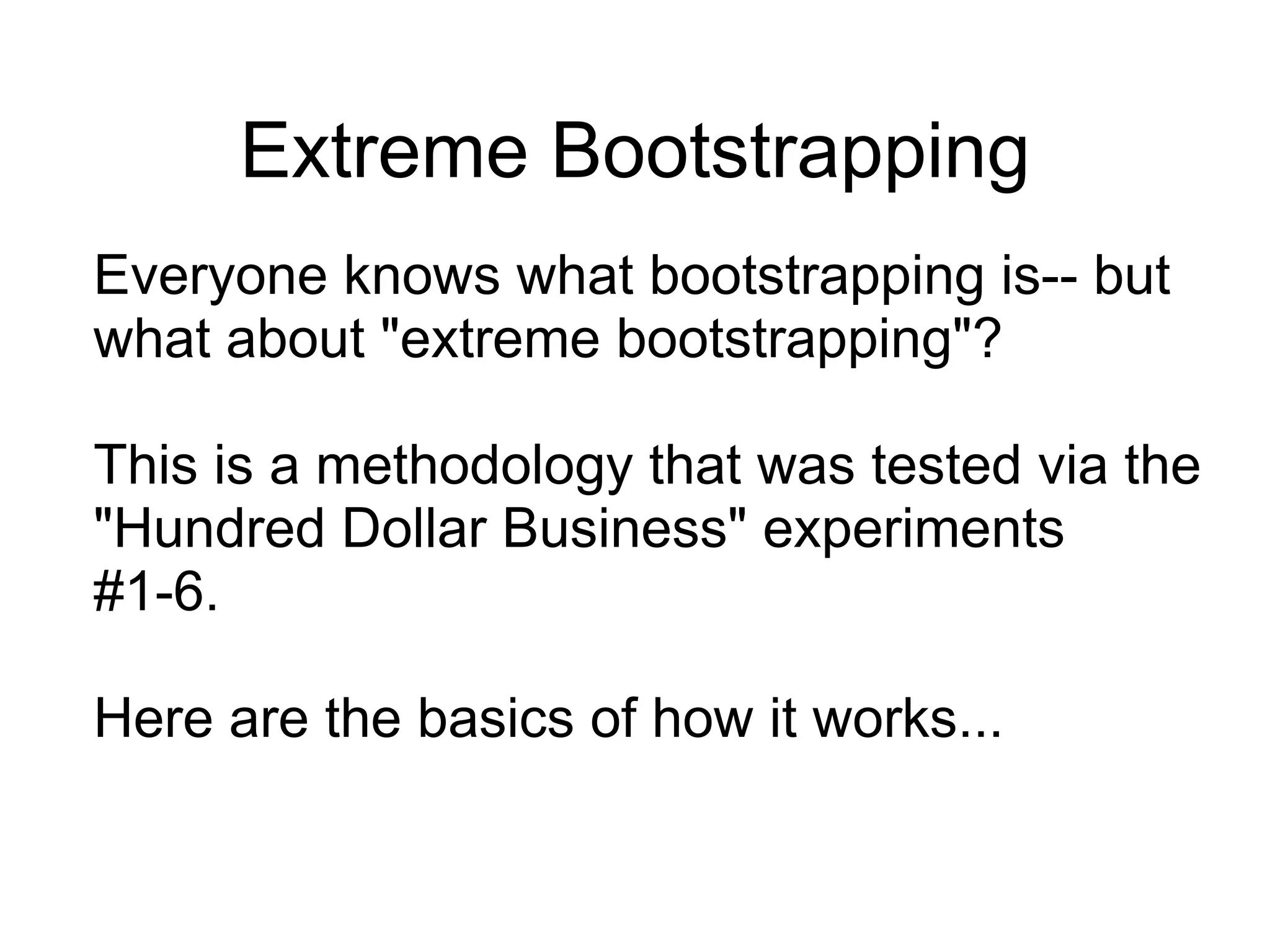 Extreme Bootstrapping

Everyone knows what bootstrapping is-- but what about "extreme bootstrapping"?

This is a methodology that was tested via the "Hundred Dollar Business" experiments #1-6.

Here are the basics of how it works...